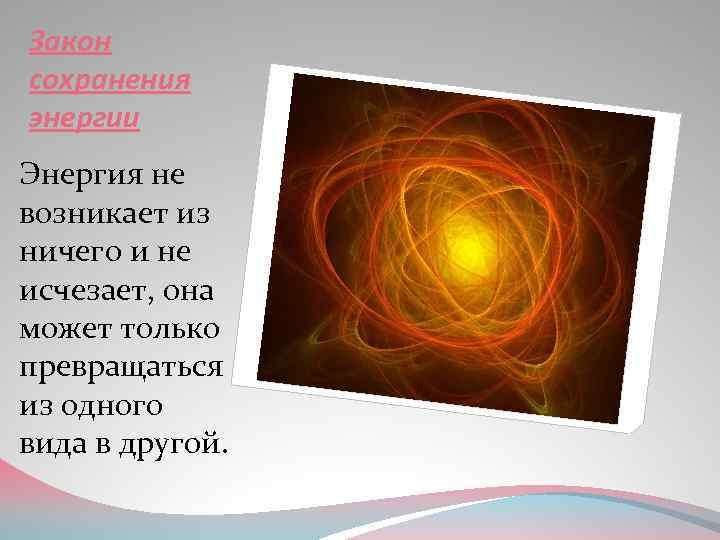 Закон сохранения энергии

Энергия не возникает из ничего и не исчезает, она может только превращаться из одного вида в другой.